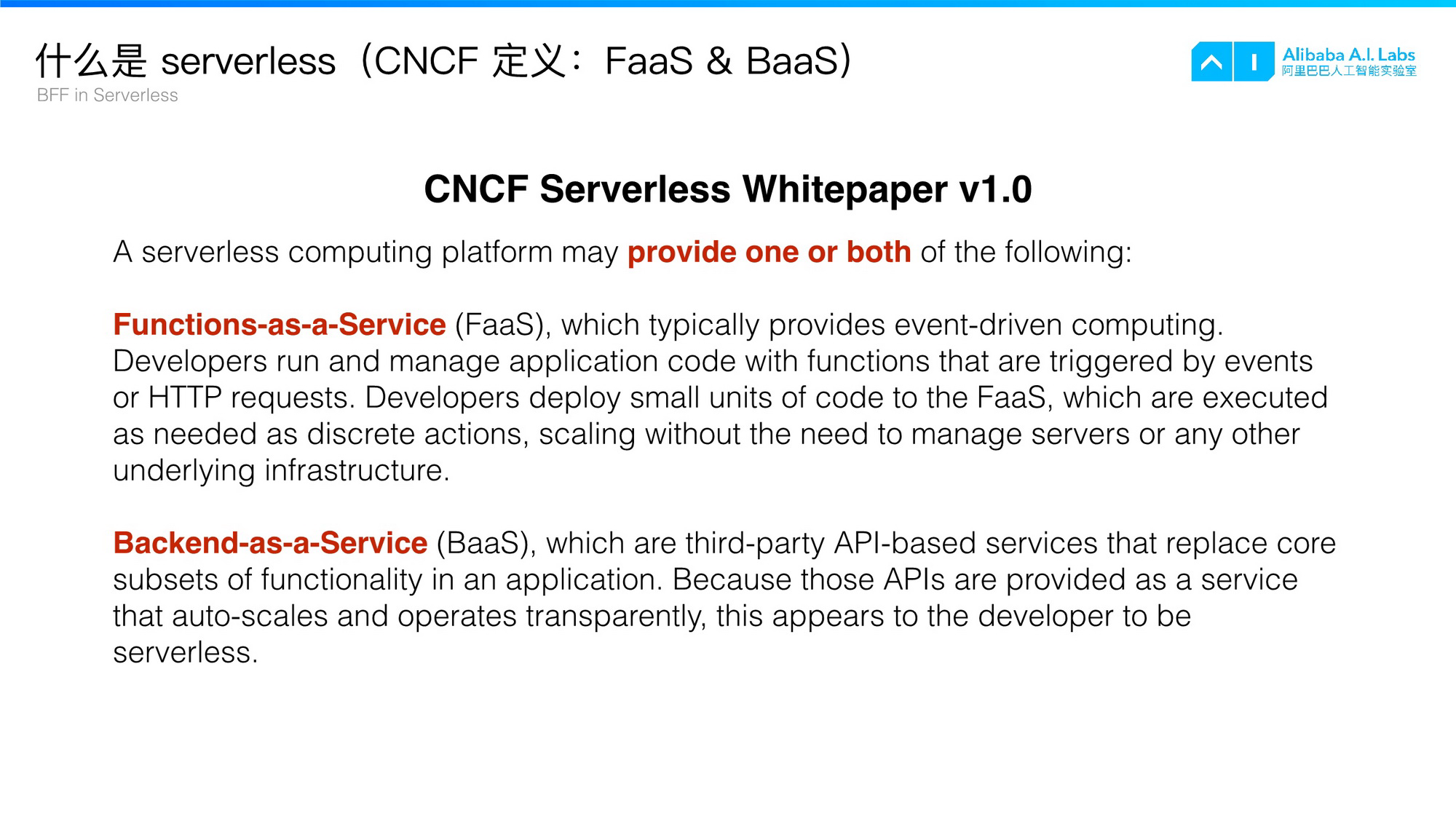 什么是 serverless（CNCF 定义：FaaS & BaaS）
BFF in Serverless

AI Alibaba A.I. Labs
阿里巴巴人工智能实验室

CNCF Serverless Whitepaper v1.0

A serverless computing platform may provide one or both of the following:

Functions-as-a-Service (FaaS), which typically provides event-driven computing. Developers run and manage application code with functions that are triggered by events or HTTP requests. Developers deploy small units of code to the FaaS, which are executed as needed as discrete actions, scaling without the need to manage servers or any other underlying infrastructure.

Backend-as-a-Service (BaaS), which are third-party API-based services that replace core subsets of functionality in an application. Because those APIs are provided as a service that auto-scales and operates transparently, this appears to the developer to be serverless.